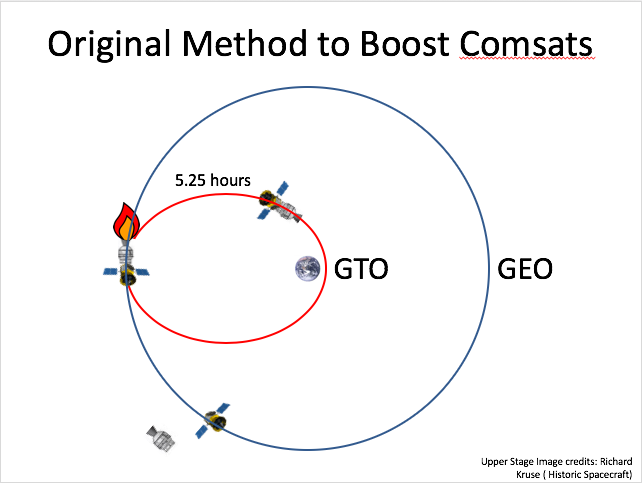 Original Method to Boost Comsats

5.25 hours

GTO

GEO

Upper Stage Image credits: Richard Kruse ( Historic Spacecraft)